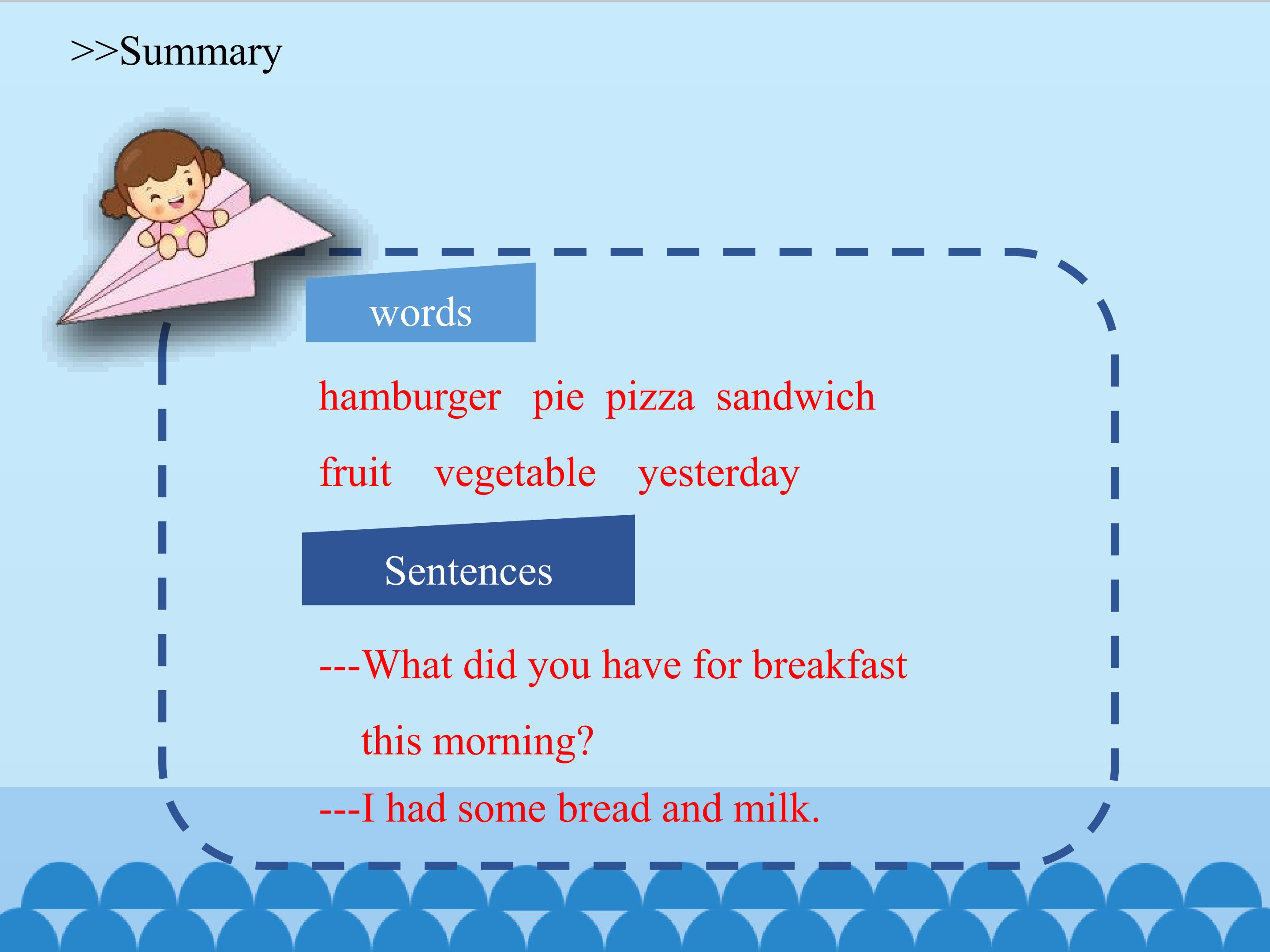 >>Summary

words

hamburger pie pizza sandwich

fruit vegetable yesterday

Sentences

---What did you have for breakfast this morning?

---I had some bread and milk.